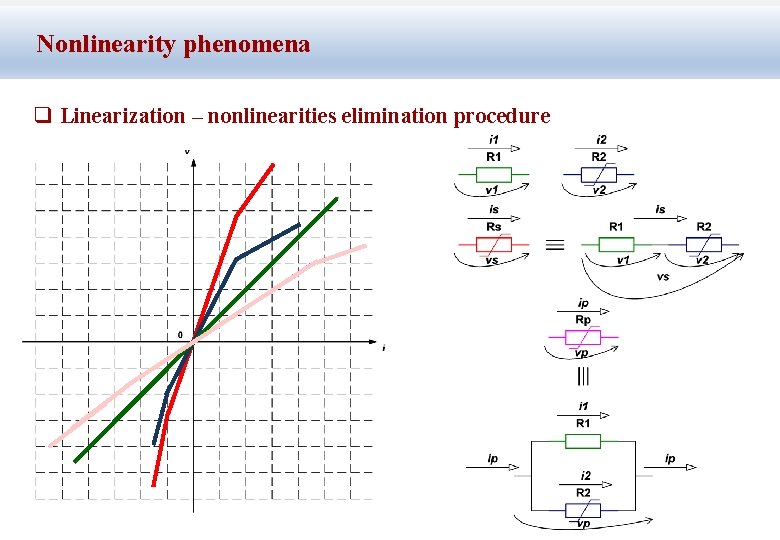 Nonlinearity phenomena

❑ Linearization – nonlinearities elimination procedure

v

0

i

i1
R1
v1

i2
R2
v2

is
Rs
vs

≡

is
R1
R2
v1
v2
vs

ip
Rp
vp

|||

i1
R1

ip

ip

i2
R2
vp